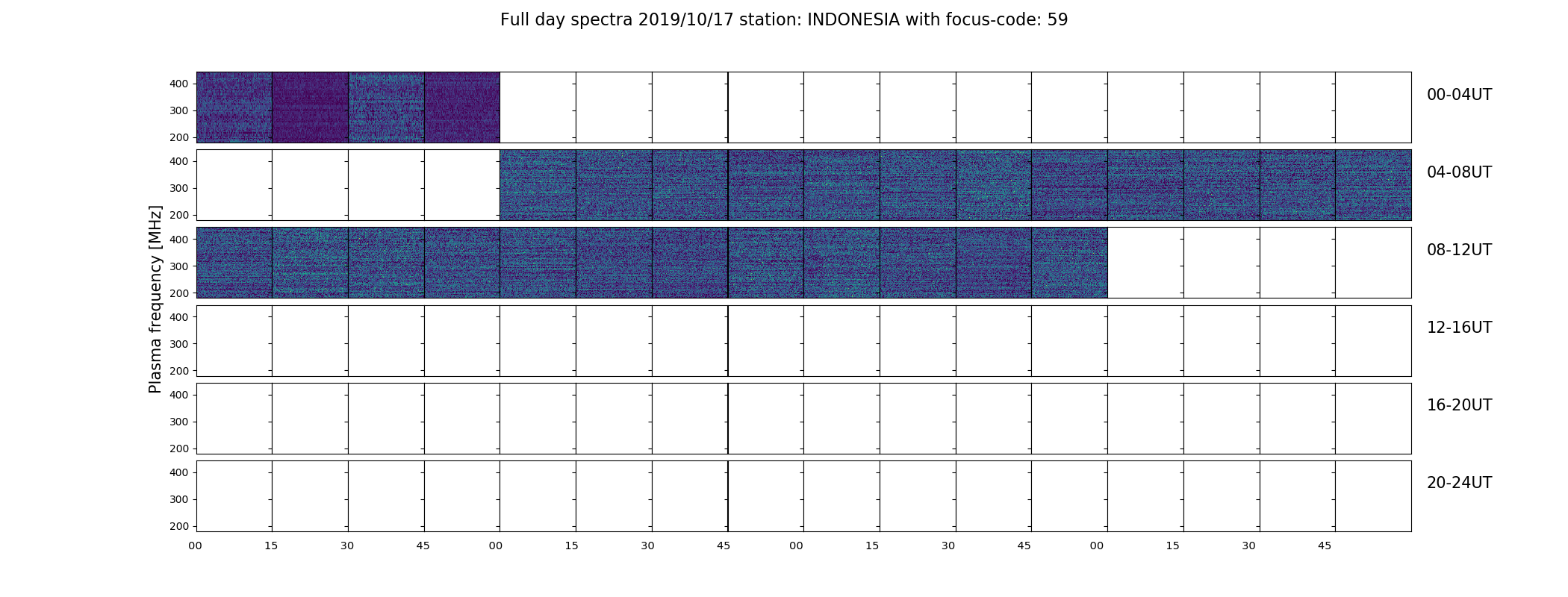 Full day spectra 2019/10/17 station: INDONESIA with focus-code: 59

Plasma frequency [MHz]

400
300
200
00-04UT

400
300
200
04-08UT

400
300
200
08-12UT

400
300
200
12-16UT

400
300
200
16-20UT

400
300
200
20-24UT

00 15 30 45 00 15 30 45 00 15 30 45 00 15 30 45